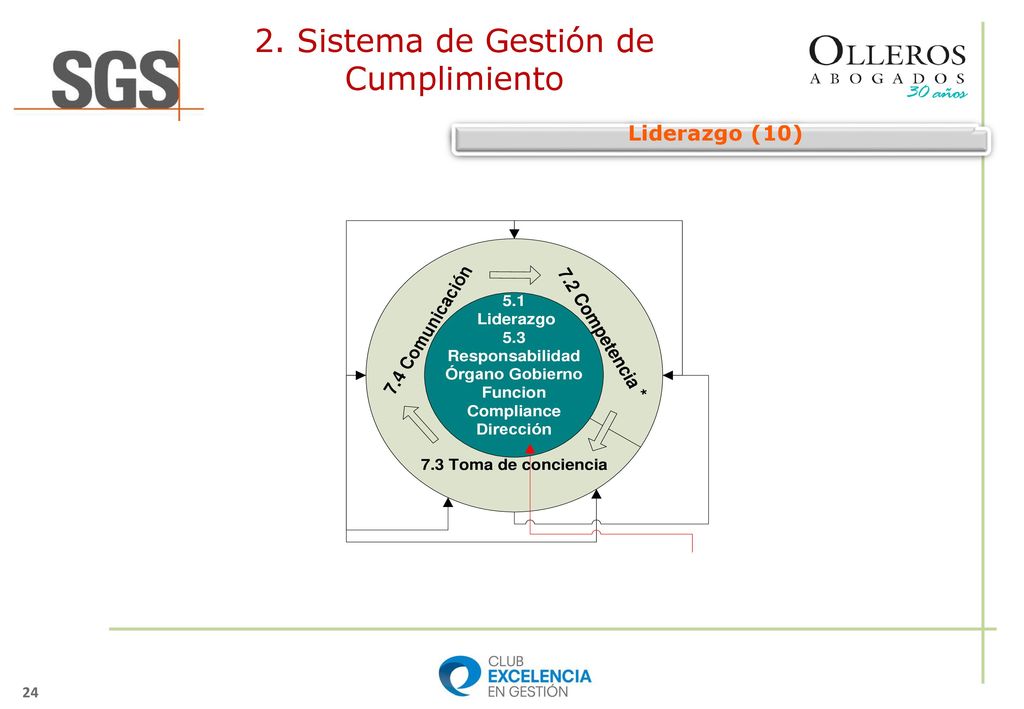 SGS

2. Sistema de Gestión de Cumplimiento

OLLEROS
ABOGADOS
30 años

Liderazgo (10)

7.4 Comunicación

7.2 Competencia *

5.1
Liderazgo
5.3
Responsabilidad
Órgano Gobierno
Funcion
Compliance
Dirección

7.3 Toma de conciencia

24

CLUB
EXCELENCIA
EN GESTIÓN